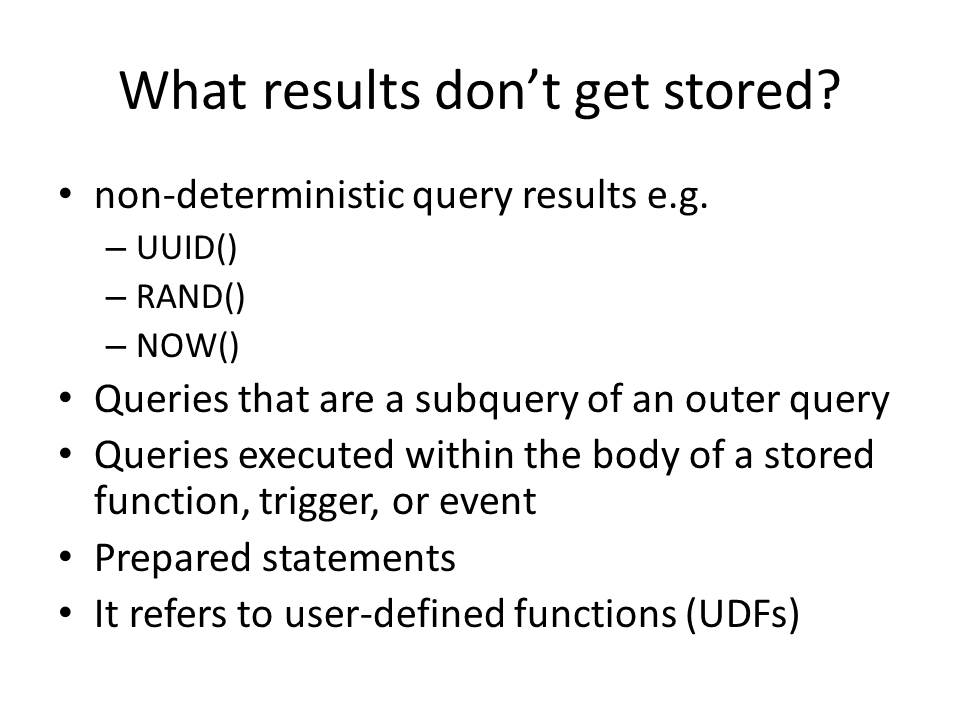 What results don't get stored?

• non-deterministic query results e.g.
– UUID()
– RAND()
– NOW()
• Queries that are a subquery of an outer query
• Queries executed within the body of a stored function, trigger, or event
• Prepared statements
• It refers to user-defined functions (UDFs)